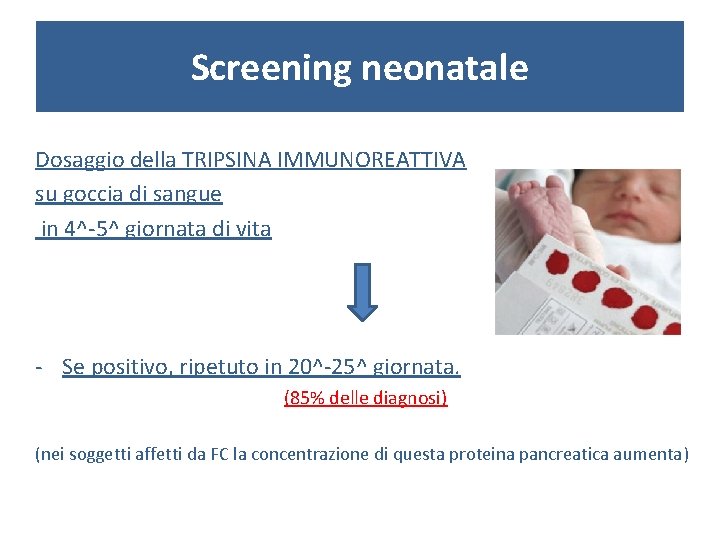 Screening neonatale

Dosaggio della TRIPSINA IMMUNOREATTIVA su goccia di sangue in 4^-5^ giornata di vita

- Se positivo, ripetuto in 20^-25^ giornata.

(85% delle diagnosi)

(nei soggetti affetti da FC la concentrazione di questa proteina pancreatica aumenta)